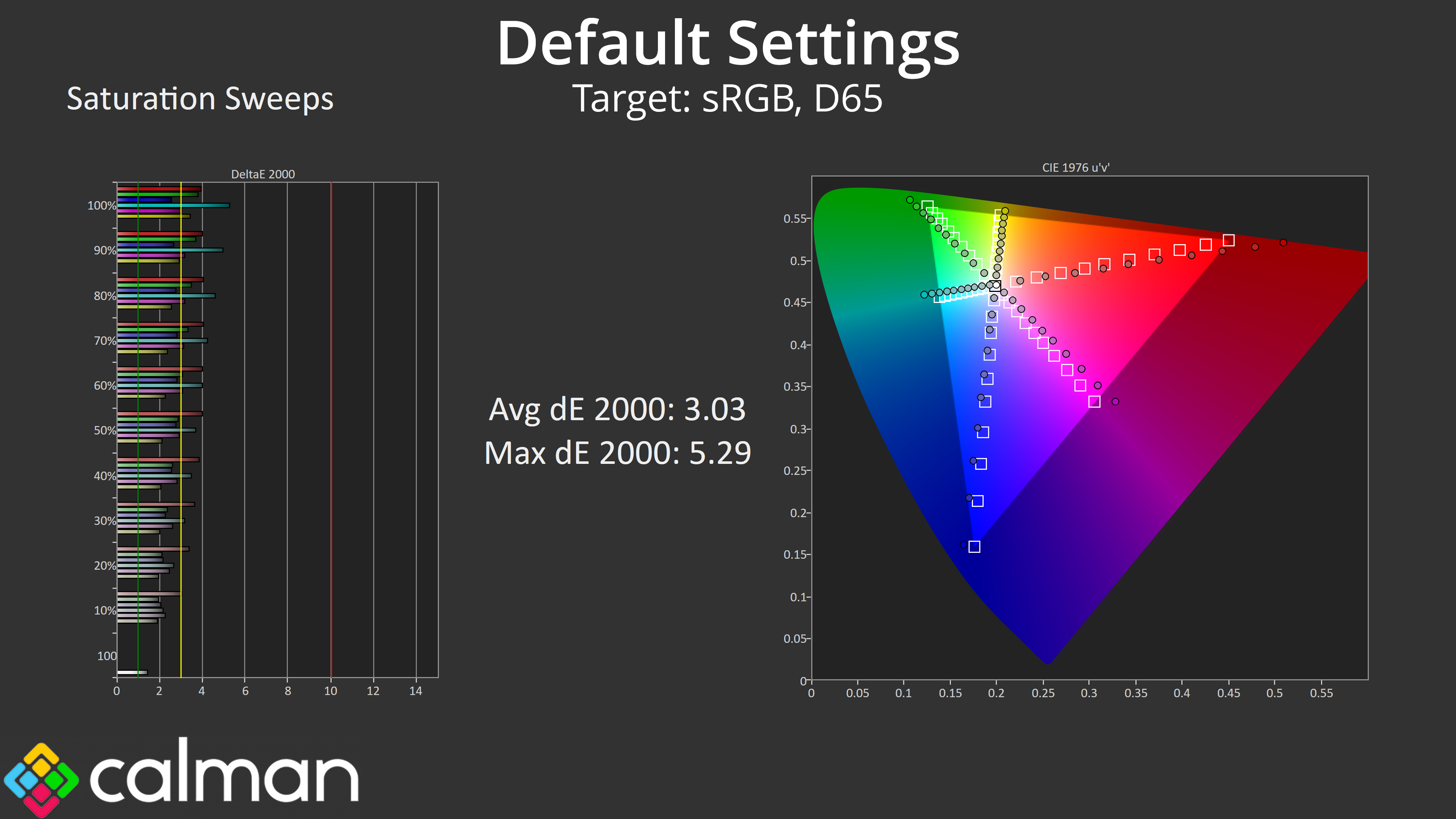 Default Settings

Saturation Sweeps

Target: sRGB, D65

DeltaE 2000

100%
90%
80%
70%
60%
50%
40%
30%
20%
10%
100

0 2 4 6 8 10 12 14

Avg dE 2000: 3.03
Max dE 2000: 5.29

CIE 1976 u'v'

0.55
0.5
0.45
0.4
0.35
0.3
0.25
0.2
0.15
0.1
0.05
0

0 0.05 0.1 0.15 0.2 0.25 0.3 0.35 0.4 0.45 0.5 0.55

calman